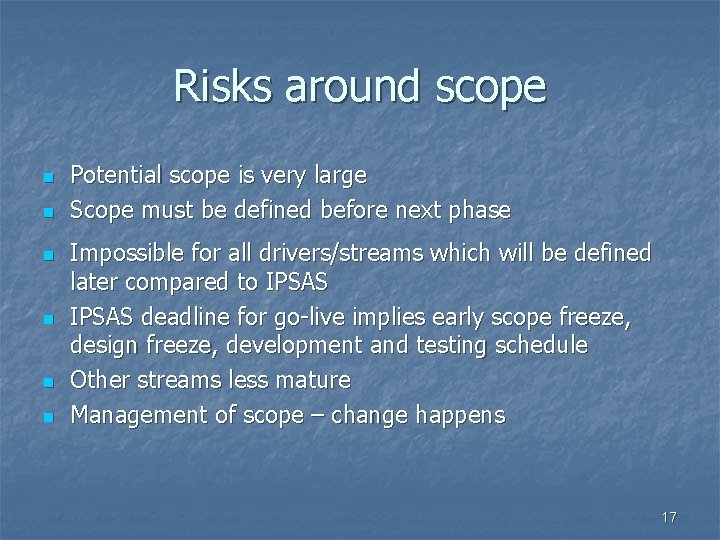 Risks around scope

- Potential scope is very large
- Scope must be defined before next phase
- Impossible for all drivers/streams which will be defined later compared to IPSAS
- IPSAS deadline for go-live implies early scope freeze, design freeze, development and testing schedule
- Other streams less mature
- Management of scope – change happens

17